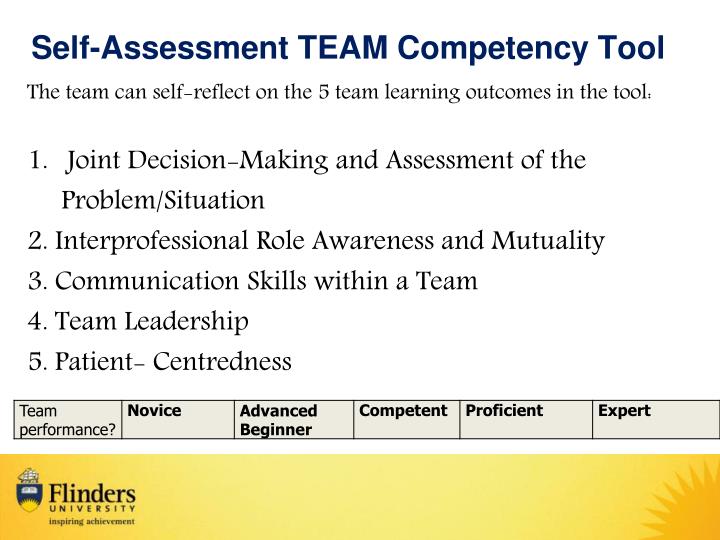 Self-Assessment TEAM Competency Tool

The team can self-reflect on the 5 team learning outcomes in the tool:

1. Joint Decision-Making and Assessment of the Problem/Situation
2. Interprofessional Role Awareness and Mutuality
3. Communication Skills within a Team
4. Team Leadership
5. Patient- Centredness

| Team performance? | Novice | Advanced Beginner | Competent | Proficient | Expert |
|---|---|---|---|---|---|

Flinders UNIVERSITY
inspiring achievement